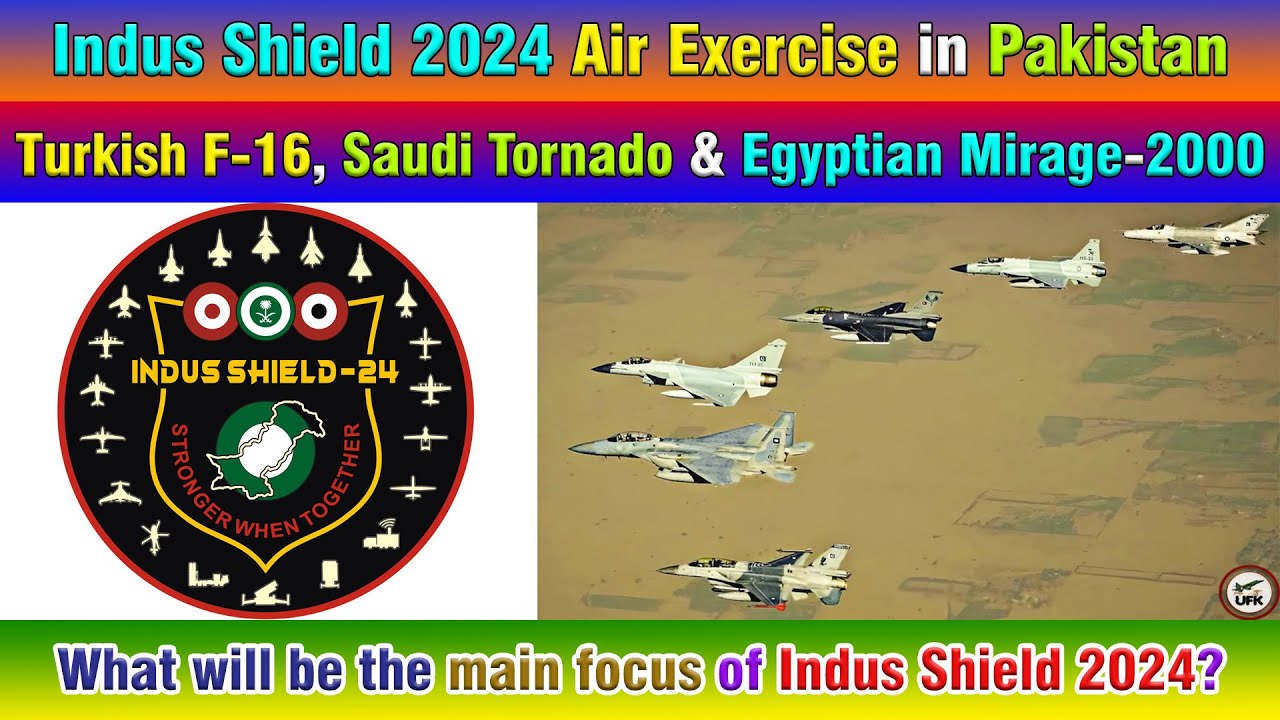 Indus Shield 2024 Air Exercise in Pakistan

Turkish F-16, Saudi Tornado & Egyptian Mirage-2000

INDUS SHIELD-24

STRONGER WHEN TOGETHER

UFK

What will be the main focus of Indus Shield 2024?